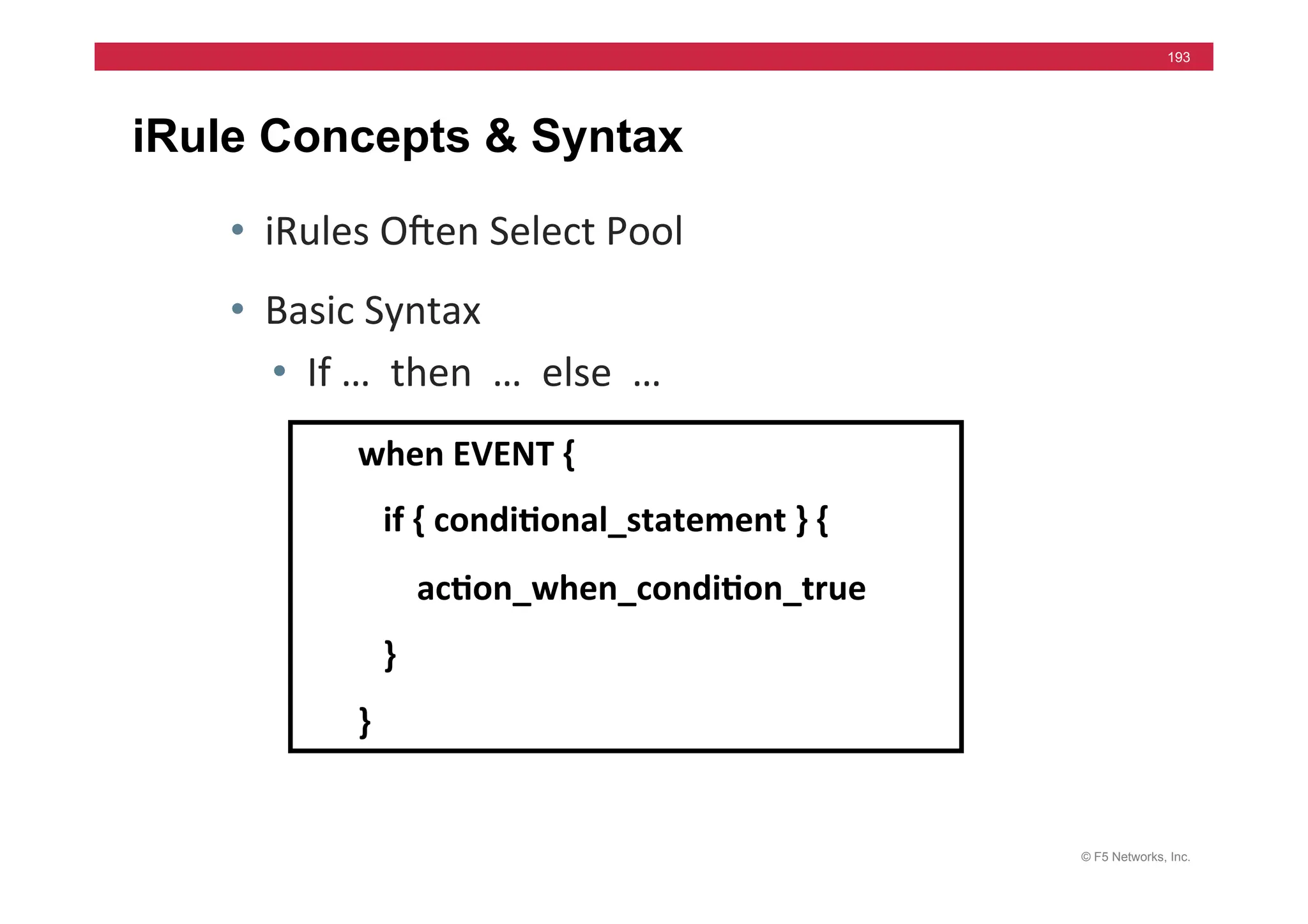 193

iRule Concepts & Syntax

• iRules Often Select Pool

• Basic Syntax

• If … then … else …

when EVENT {
if { conditional_statement } {
action_when_condition_true
}
}

© F5 Networks, Inc.